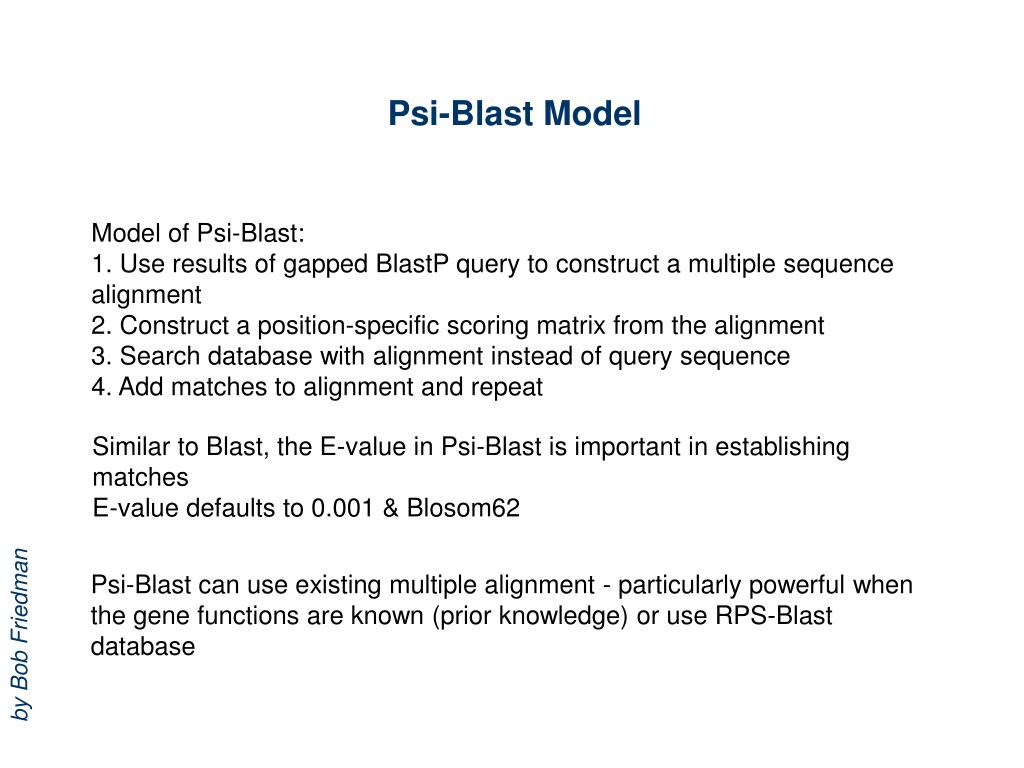 Psi-Blast Model

Model of Psi-Blast:
1. Use results of gapped BlastP query to construct a multiple sequence alignment
2. Construct a position-specific scoring matrix from the alignment
3. Search database with alignment instead of query sequence
4. Add matches to alignment and repeat

Similar to Blast, the E-value in Psi-Blast is important in establishing matches
E-value defaults to 0.001 & Blosom62

Psi-Blast can use existing multiple alignment - particularly powerful when the gene functions are known (prior knowledge) or use RPS-Blast database

by Bob Friedman